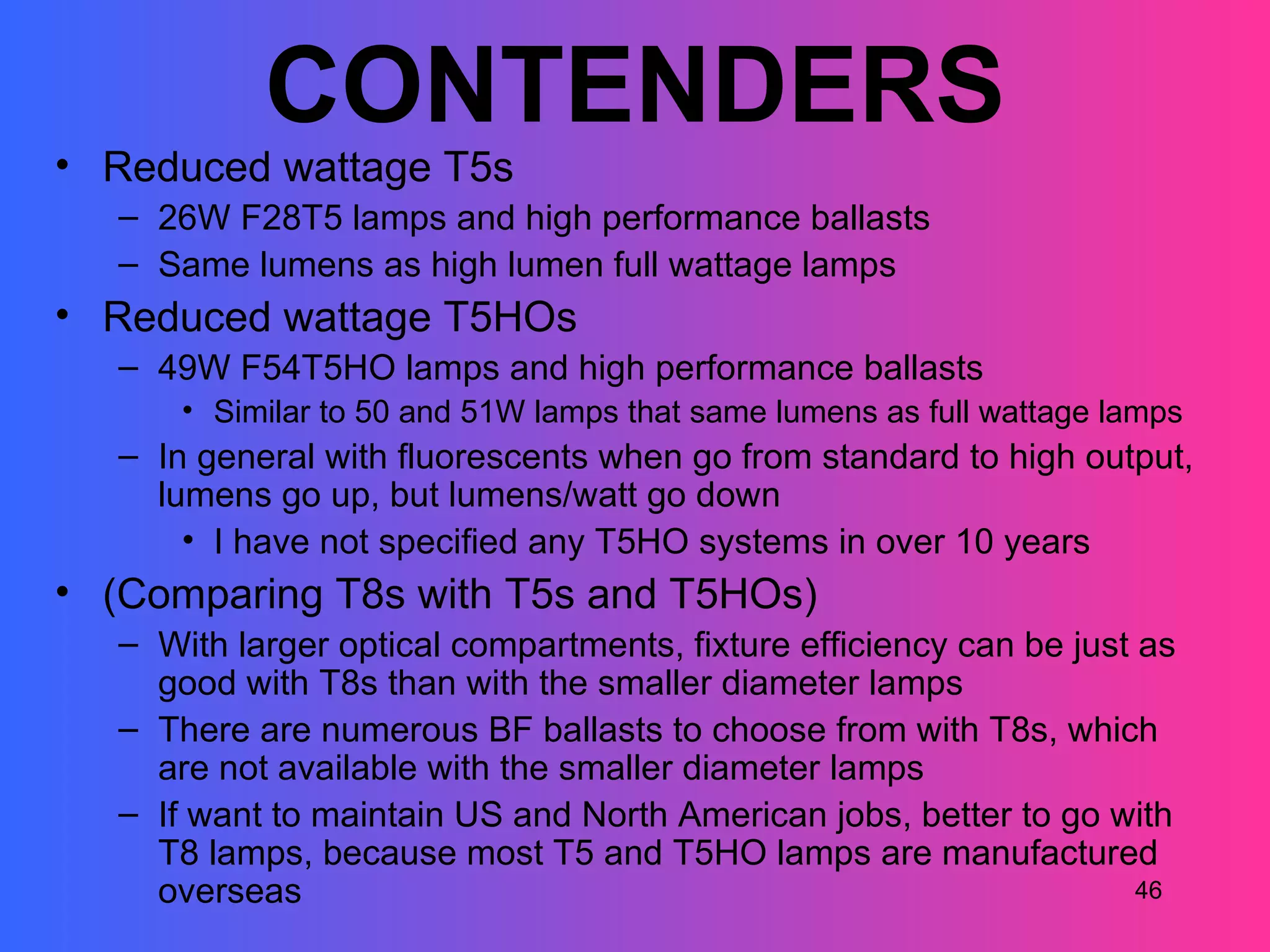 CONTENDERS

• Reduced wattage T5s
– 26W F28T5 lamps and high performance ballasts
– Same lumens as high lumen full wattage lamps

• Reduced wattage T5HOs
– 49W F54T5HO lamps and high performance ballasts
• Similar to 50 and 51W lamps that same lumens as full wattage lamps
– In general with fluorescents when go from standard to high output, lumens go up, but lumens/watt go down
• I have not specified any T5HO systems in over 10 years

• (Comparing T8s with T5s and T5HOs)
– With larger optical compartments, fixture efficiency can be just as good with T8s than with the smaller diameter lamps
– There are numerous BF ballasts to choose from with T8s, which are not available with the smaller diameter lamps
– If want to maintain US and North American jobs, better to go with T8 lamps, because most T5 and T5HO lamps are manufactured overseas

46